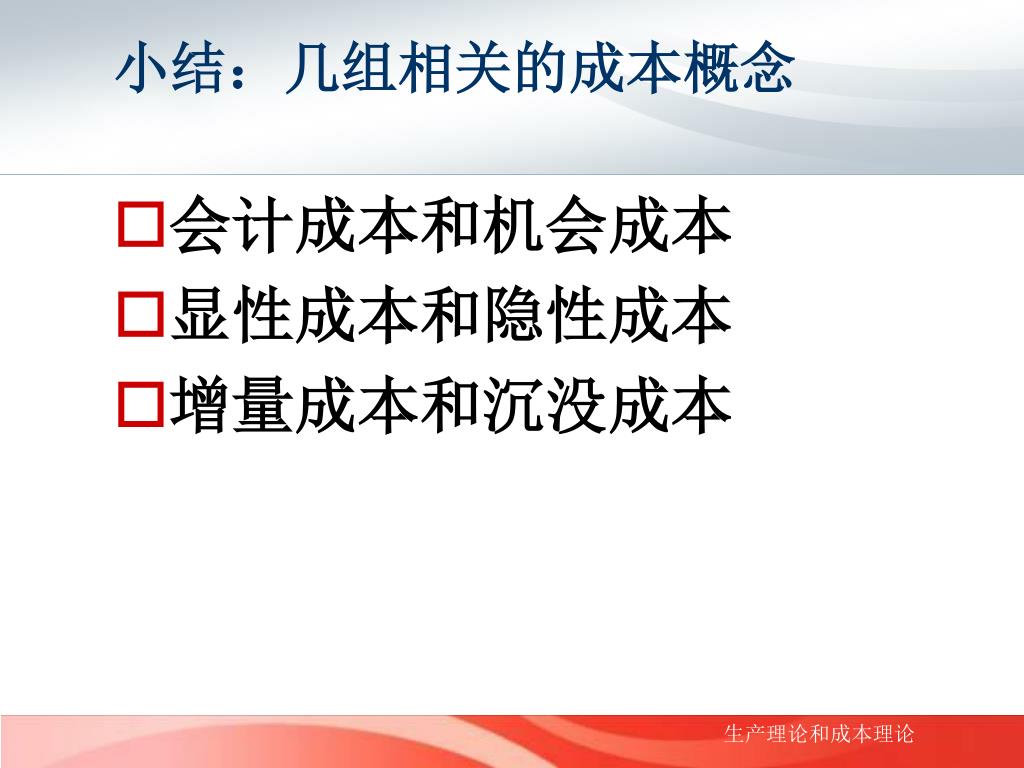 小结：几组相关的成本概念

□会计成本和机会成本
□显性成本和隐性成本
□增量成本和沉没成本

生产理论和成本理论